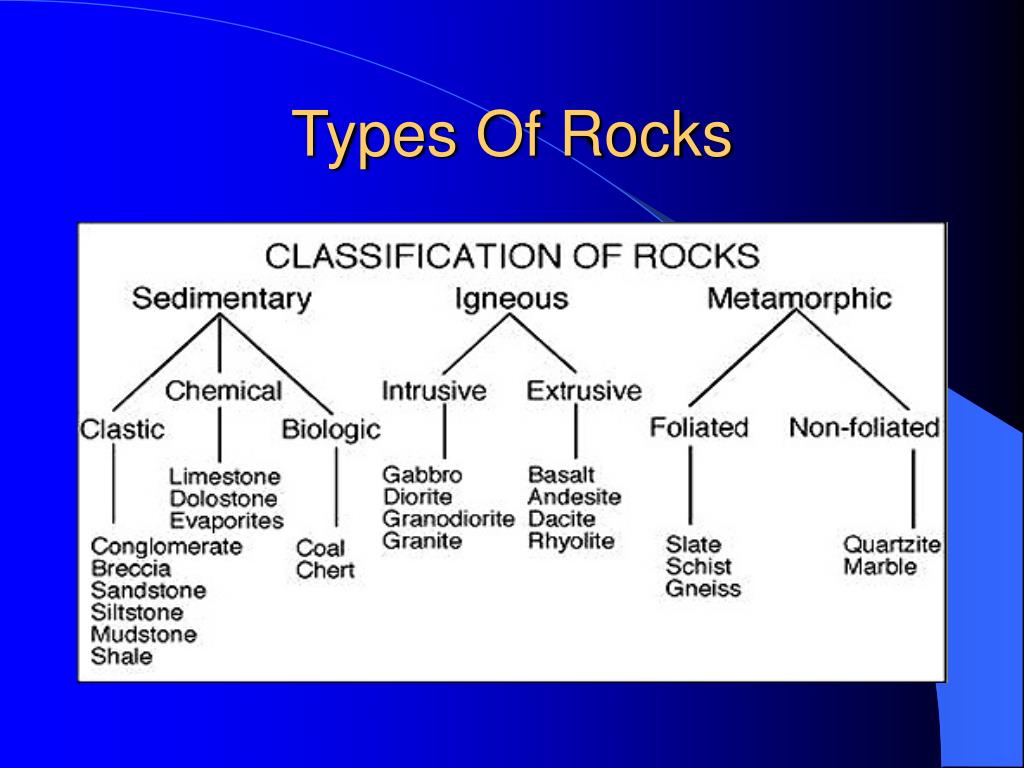 Types Of Rocks

CLASSIFICATION OF ROCKS

Sedimentary

Clastic
Conglomerate
Breccia
Sandstone
Siltstone
Mudstone
Shale

Chemical
Limestone
Dolostone
Evaporites

Biologic
Coal
Chert

Igneous

Intrusive
Gabbro
Diorite
Granodiorite
Granite

Extrusive
Basalt
Andesite
Dacite
Rhyolite

Metamorphic

Foliated
Slate
Schist
Gneiss

Non-foliated
Quartzite
Marble